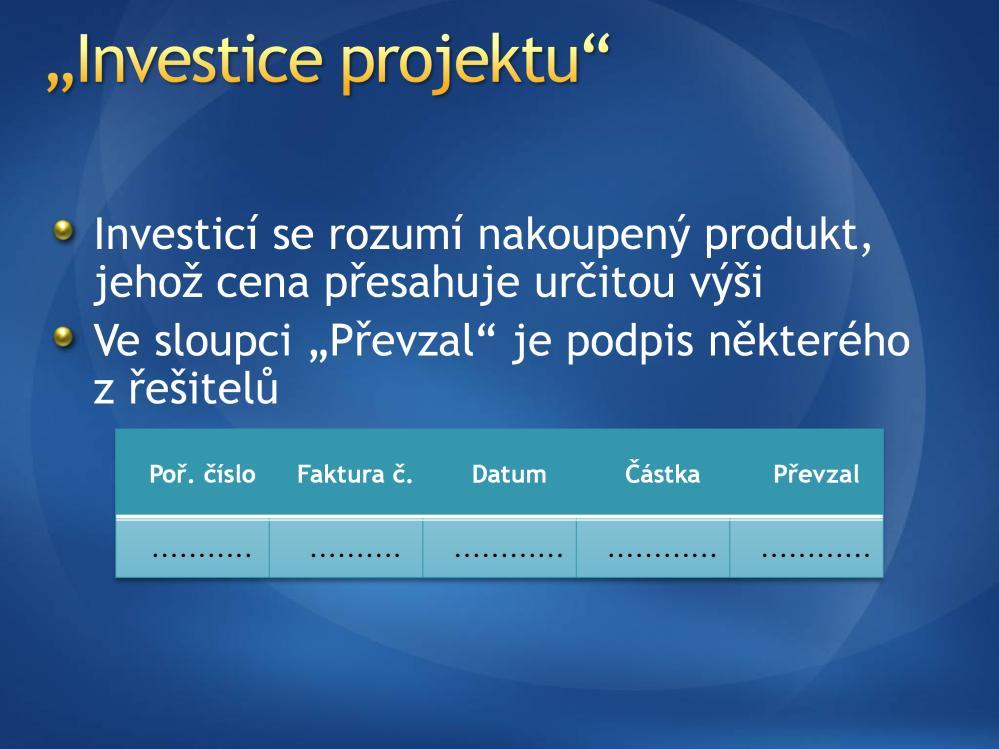 „Investice projektu“

Investicí se rozumí nakoupený produkt, jehož cena přesahuje určitou výši

Ve sloupci „Převzal“ je podpis některého z řešitelů

| Poř. číslo | Faktura č. | Datum | Částka | Převzal |
|---|---|---|---|---|
| ……….. | ………. | ………… | ………… | ………… |